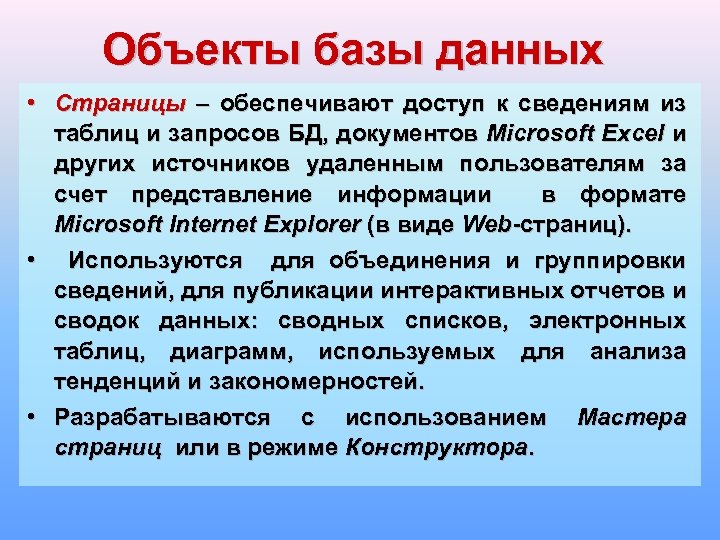 Объекты базы данных

• Страницы – обеспечивают доступ к сведениям из таблиц и запросов БД, документов Microsoft Excel и других источников удаленным пользователям за счет представление информации в формате Microsoft Internet Explorer (в виде Web-страниц).

• Используются для объединения и группировки сведений, для публикации интерактивных отчетов и сводок данных: сводных списков, электронных таблиц, диаграмм, используемых для анализа тенденций и закономерностей.

• Разрабатываются с использованием Мастера страниц или в режиме Конструктора.